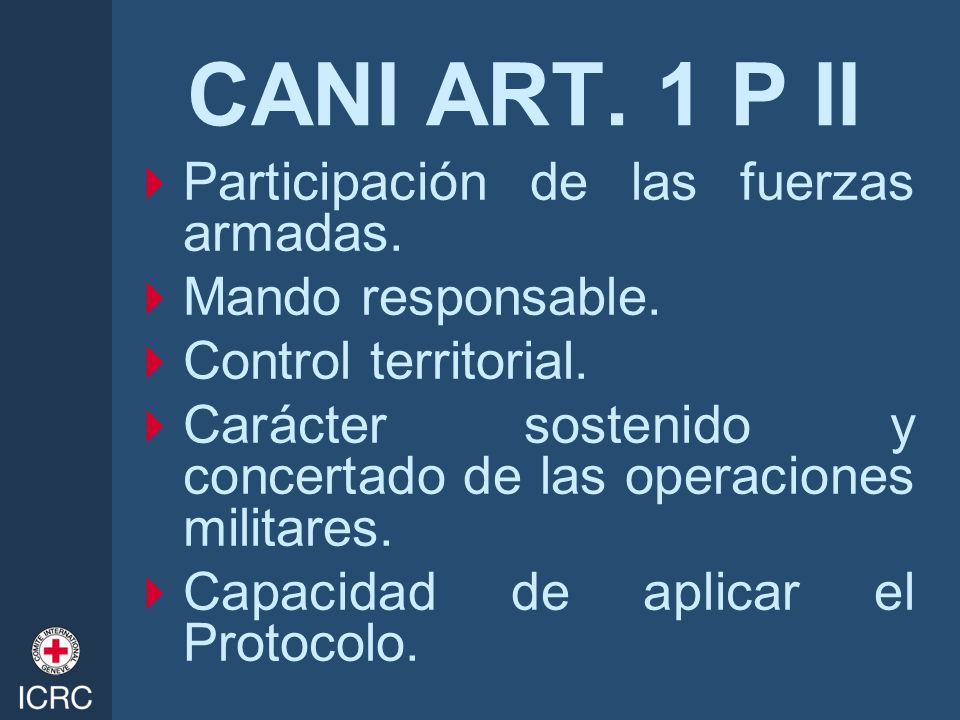 CANI ART. 1 P II

Participación de las fuerzas armadas.

Mando responsable.

Control territorial.

Carácter sostenido y concertado de las operaciones militares.

Capacidad de aplicar el Protocolo.

COMITE INTERNATIONAL GENEVE

ICRC